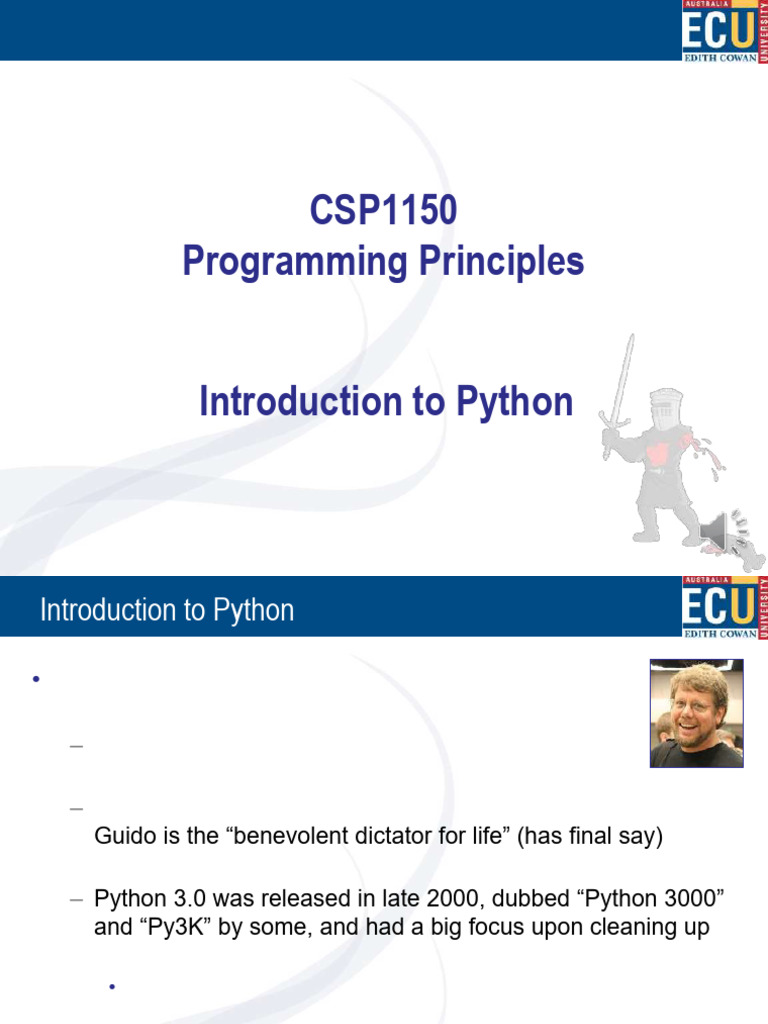 AUSTRALIA
ECU
EDITH COWAN
UNIVERSITY

CSP1150
Programming Principles

Introduction to Python

Introduction to Python

AUSTRALIA
ECU
EDITH COWAN
UNIVERSITY

•

–

–
Guido is the “benevolent dictator for life” (has final say)

– Python 3.0 was released in late 2000, dubbed “Python 3000” and “Py3K” by some, and had a big focus upon cleaning up

•